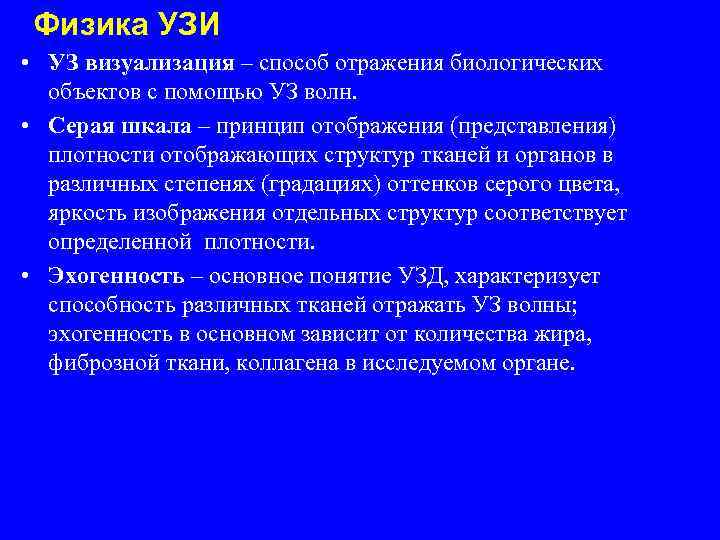 Физика УЗИ

• УЗ визуализация – способ отражения биологических объектов с помощью УЗ волн.

• Серая шкала – принцип отображения (представления) плотности отображающих структур тканей и органов в различных степенях (градациях) оттенков серого цвета, яркость изображения отдельных структур соответствует определенной плотности.

• Эхогенность – основное понятие УЗД, характеризует способность различных тканей отражать УЗ волны; эхогенность в основном зависит от количества жира, фиброзной ткани, коллагена в исследуемом органе.